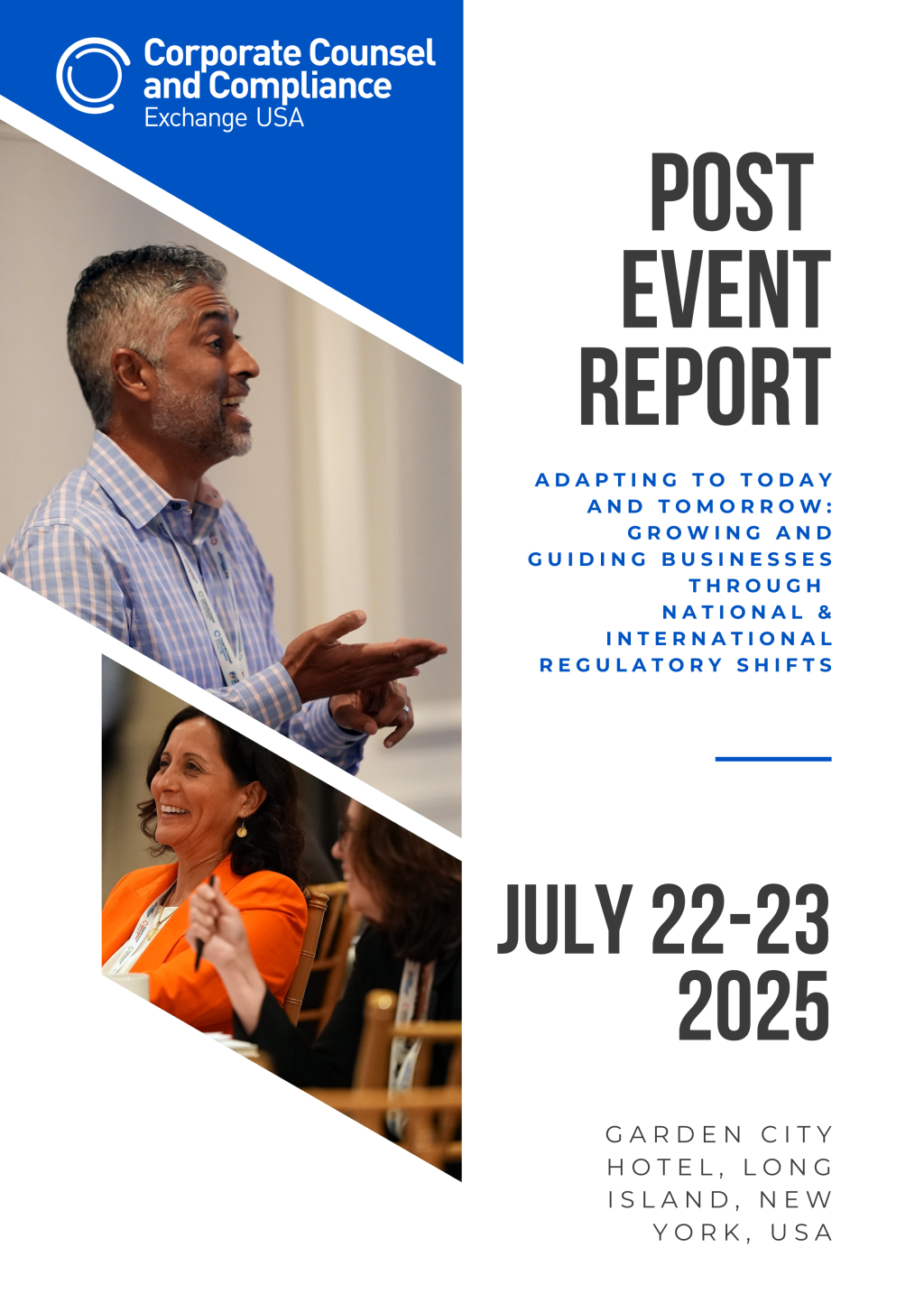 Corporate Counsel and Compliance Exchange USA

POST EVENT REPORT

ADAPTING TO TODAY AND TOMORROW: GROWING AND GUIDING BUSINESSES THROUGH NATIONAL & INTERNATIONAL REGULATORY SHIFTS

JULY 22-23 2025

GARDEN CITY HOTEL, LONG ISLAND, NEW YORK, USA